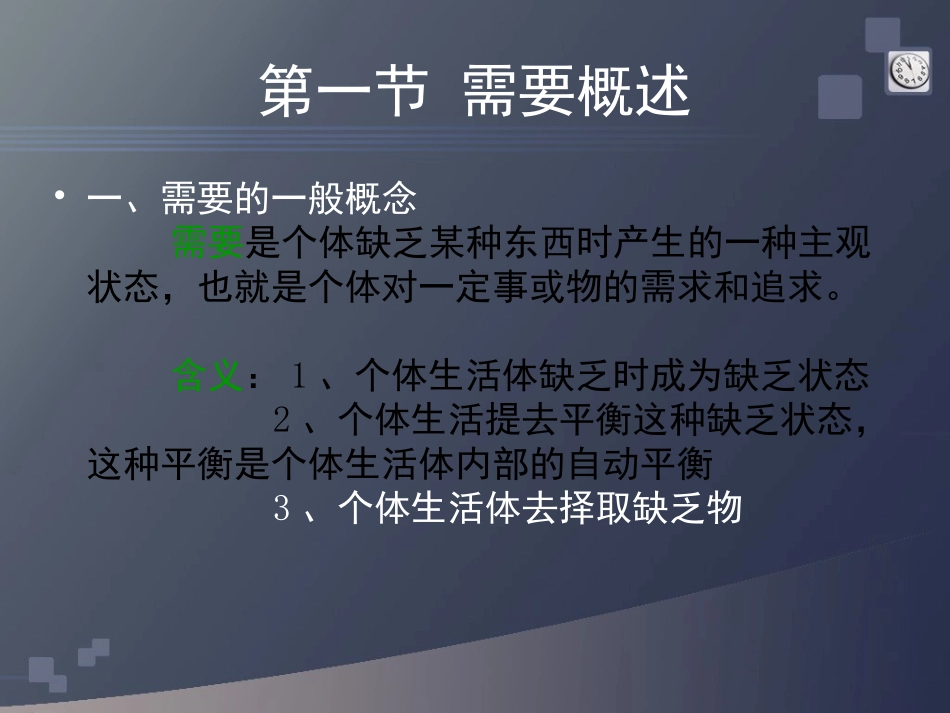 第一节 需要概述

• 一、需要的一般概念

需要是个体缺乏某种东西时产生的一种主观状态，也就是个体对一定事或物的需求和追求。

含义：1、个体生活体缺乏时成为缺乏状态

2、个体生活提去平衡这种缺乏状态，这种平衡是个体生活体内部的自动平衡

3、个体生活体去择取缺乏物